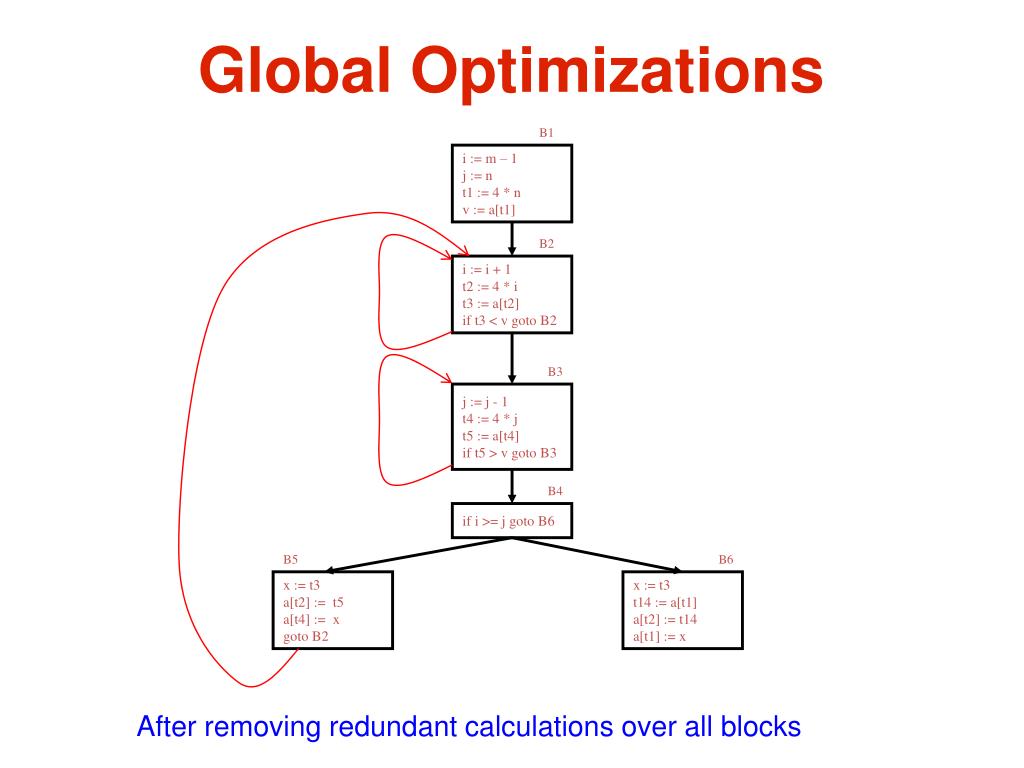 Global Optimizations

B1

i := m – 1
j := n
t1 := 4 * n
v := a[t1]

B2

i := i + 1
t2 := 4 * i
t3 := a[t2]
if t3 < v goto B2

B3

j := j - 1
t4 := 4 * j
t5 := a[t4]
if t5 > v goto B3

B4

if i >= j goto B6

B5

x := t3
a[t2] := t5
a[t4] := x
goto B2

B6

x := t3
t14 := a[t1]
a[t2] := t14
a[t1] := x

After removing redundant calculations over all blocks